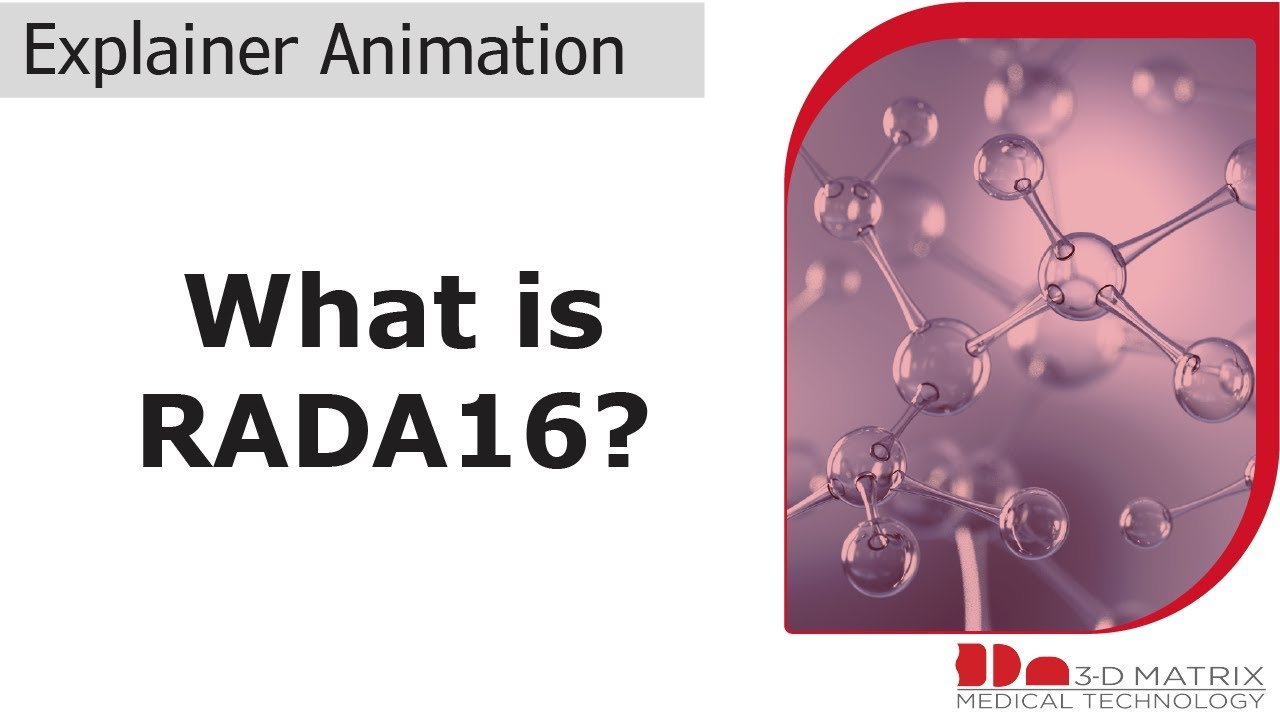 Explainer Animation

What is RADA16?

3-D MATRIX
MEDICAL TECHNOLOGY